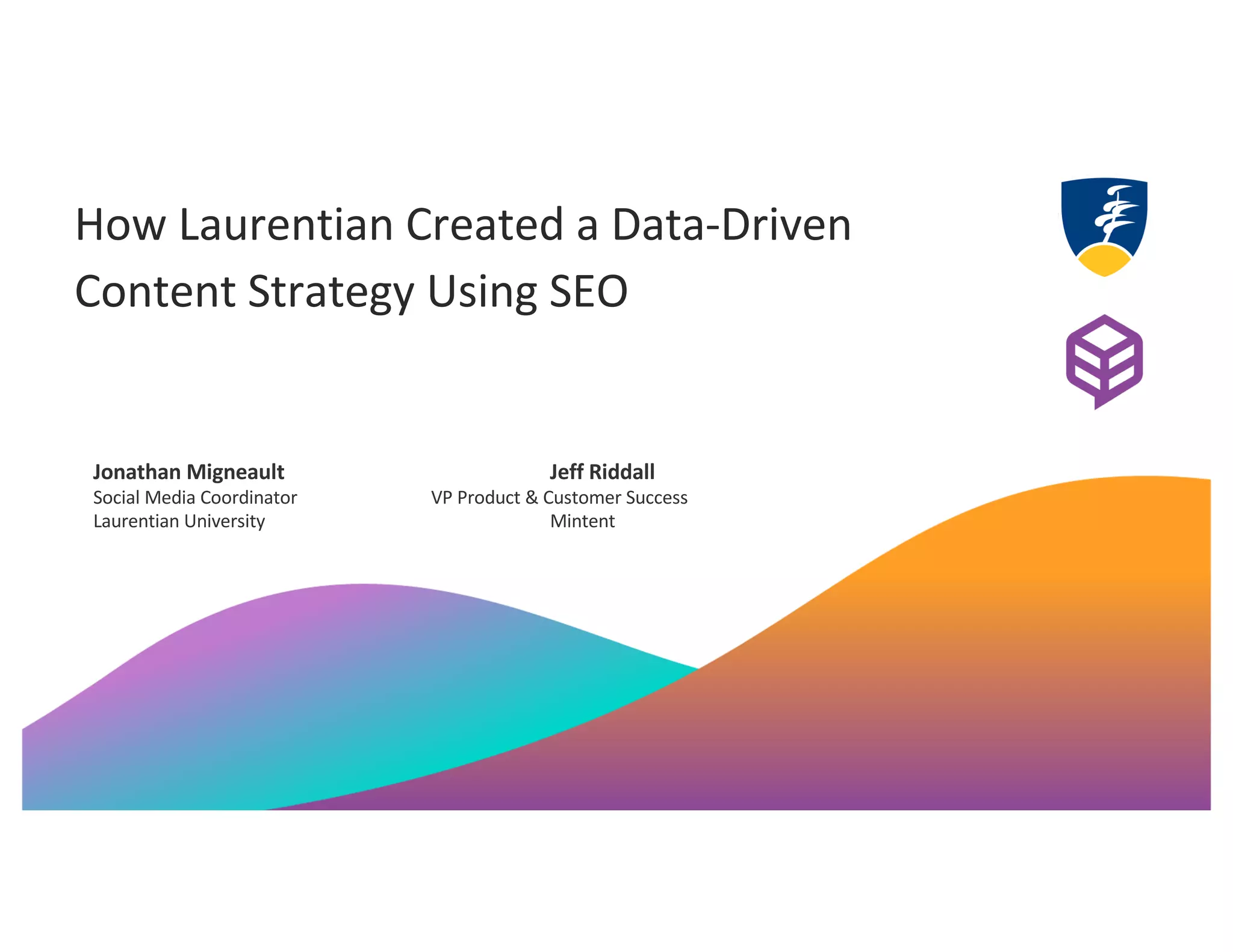 How Laurentian Created a Data-Driven Content Strategy Using SEO

**Jonathan Migneault**
Social Media Coordinator
Laurentian University

**Jeff Riddall**
VP Product & Customer Success
Mintent